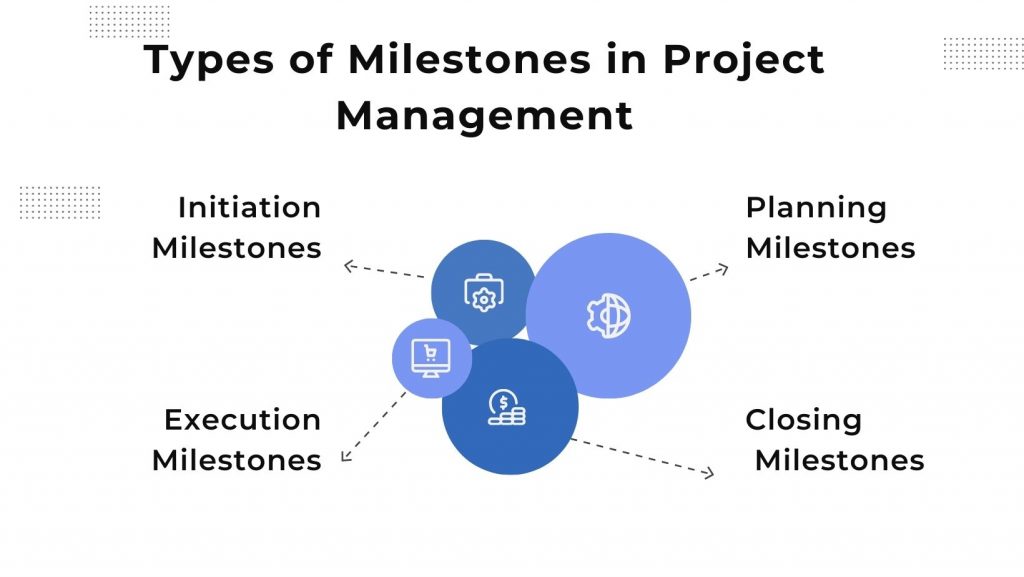 Types of Milestones in Project Management

Initiation Milestones

Planning Milestones

Execution Milestones

Closing Milestones